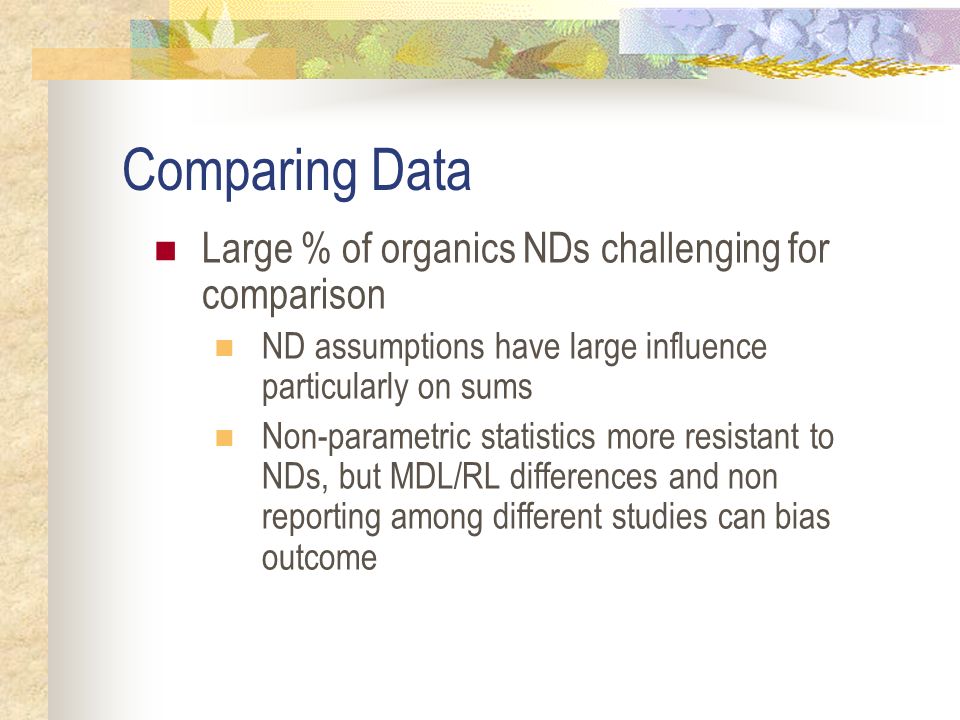 Comparing Data

Large % of organics NDs challenging for comparison

ND assumptions have large influence particularly on sums

Non-parametric statistics more resistant to NDs, but MDL/RL differences and non reporting among different studies can bias outcome